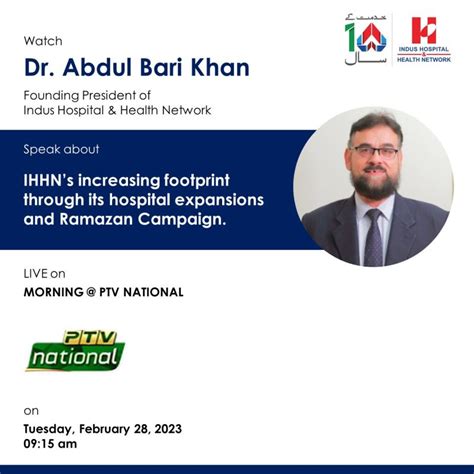 خدمت کے
10
سال

INDUS HOSPITAL & HEALTH NETWORK

Watch

Dr. Abdul Bari Khan

Founding President of Indus Hospital & Health Network

Speak about

IHHN's increasing footprint through its hospital expansions and Ramazan Campaign.

LIVE on

MORNING @ PTV NATIONAL

PTV national

on

Tuesday, February 28, 2023
09:15 am